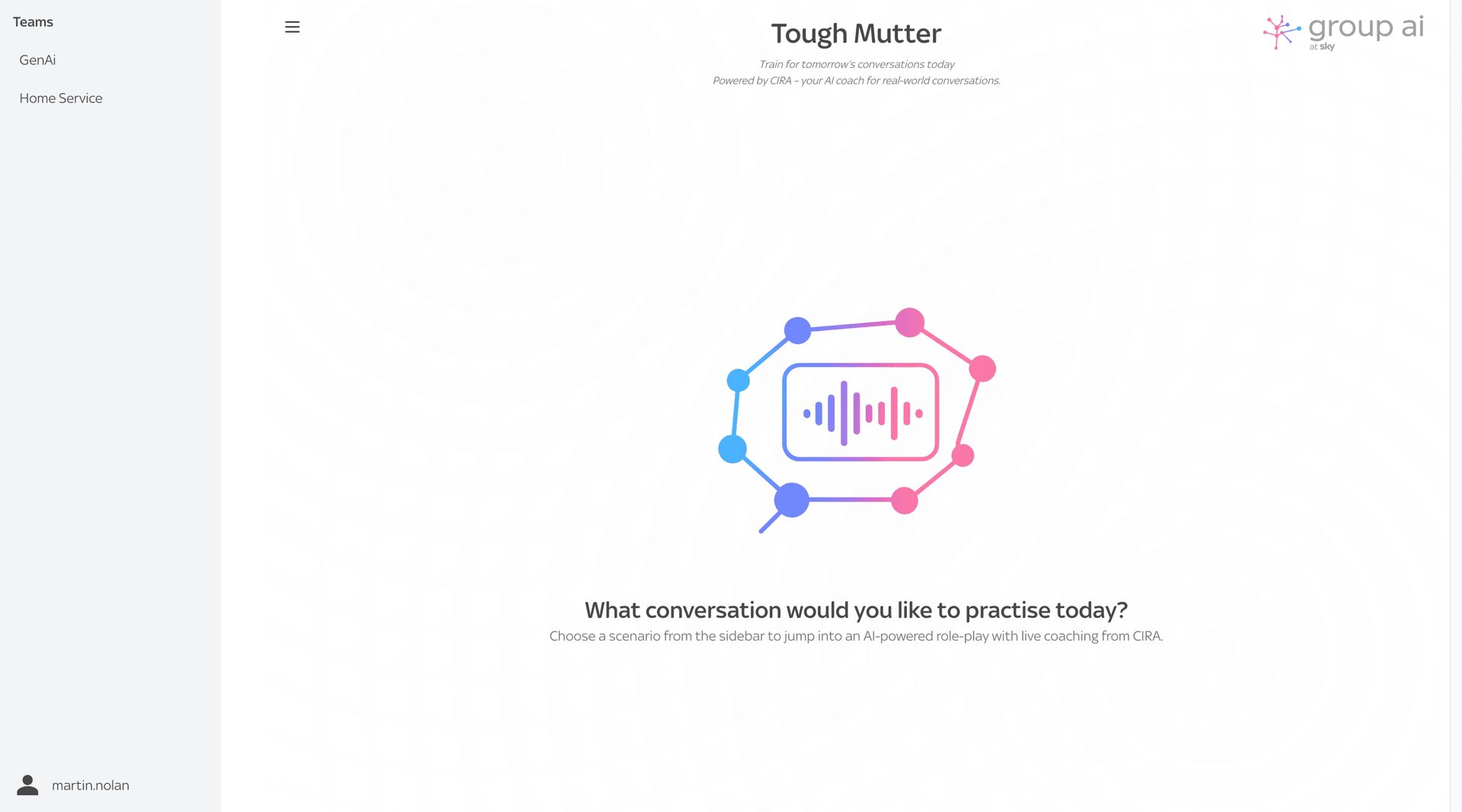 Teams

GenAi

Home Service

martin.nolan

Tough Mutter

Train for tomorrow's conversations today
Powered by CIRA – your AI coach for real-world conversations.

group ai
at sky

What conversation would you like to practise today?

Choose a scenario from the sidebar to jump into an AI-powered role-play with live coaching from CIRA.